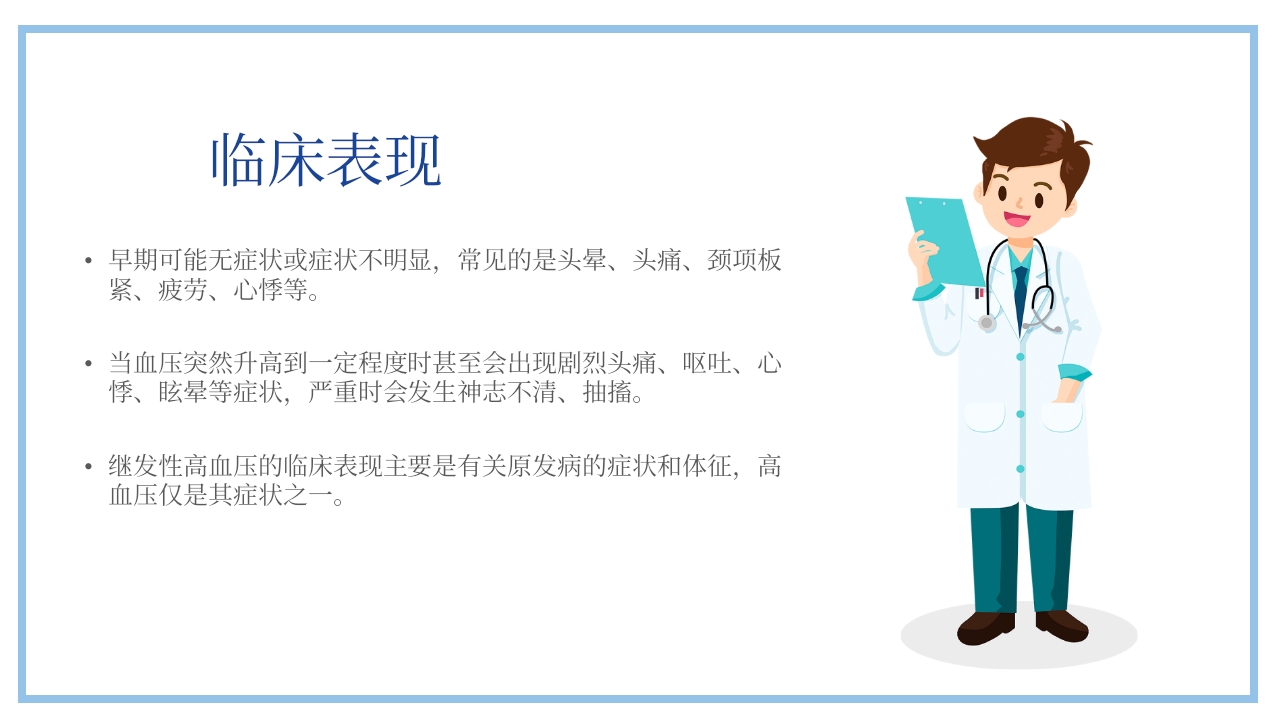 临床表现

• 早期可能无症状或症状不明显，常见的是头晕、头痛、颈项板紧、疲劳、心悸等。

• 当血压突然升高到一定程度时甚至会出现剧烈头痛、呕吐、心悸、眩晕等症状，严重时会发生神志不清、抽搐。

• 继发性高血压的临床表现主要是有关原发病的症状和体征，高血压仅是其症状之一。